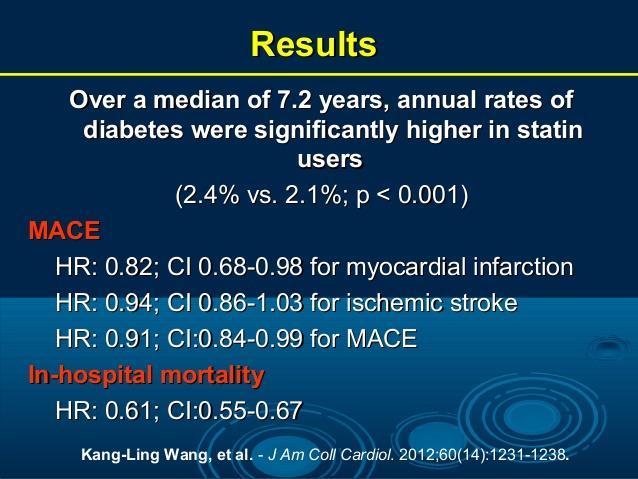 Results

Over a median of 7.2 years, annual rates of diabetes were significantly higher in statin users

(2.4% vs. 2.1%; p < 0.001)

MACE

HR: 0.82; CI 0.68-0.98 for myocardial infarction

HR: 0.94; CI 0.86-1.03 for ischemic stroke

HR: 0.91; CI:0.84-0.99 for MACE

In-hospital mortality

HR: 0.61; CI:0.55-0.67

Kang-Ling Wang, et al. - J Am Coll Cardiol. 2012;60(14):1231-1238.